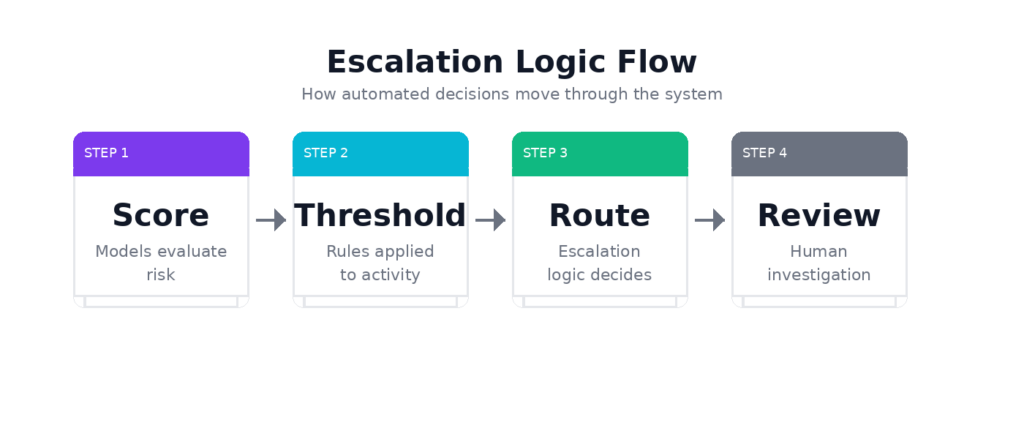 Escalation Logic Flow

How automated decisions move through the system

STEP 1

Score

Models evaluate risk

STEP 2

Threshold

Rules applied to activity

STEP 3

Route

Escalation logic decides

STEP 4

Review

Human investigation